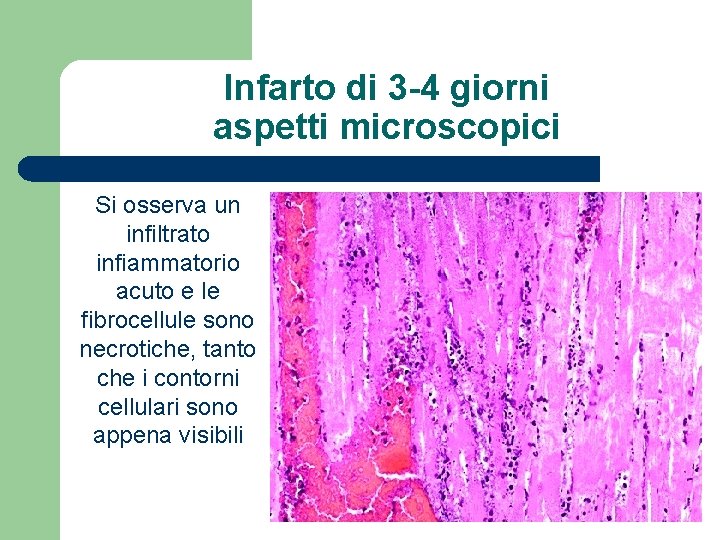 Infarto di 3-4 giorni
aspetti microscopici

Si osserva un infiltrato infiammatorio acuto e le fibrocellule sono necrotiche, tanto che i contorni cellulari sono appena visibili